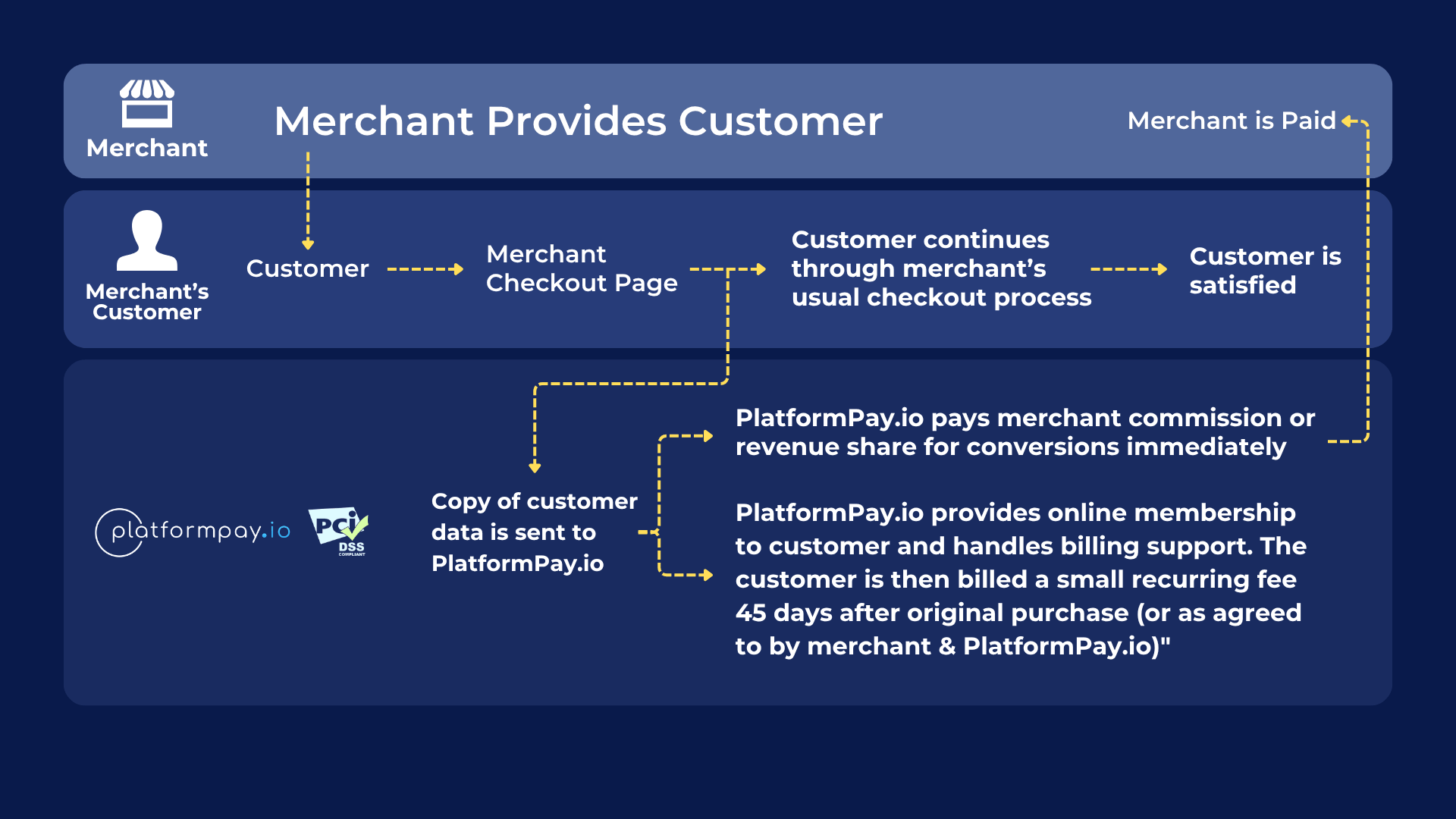 Merchant

Merchant Provides Customer

Merchant is Paid

Merchant's Customer

Customer

Merchant Checkout Page

Customer continues through merchant's usual checkout process

Customer is satisfied

platformpay.io

PCI DSS COMPLIANT

Copy of customer data is sent to PlatformPay.io

PlatformPay.io pays merchant commission or revenue share for conversions immediately

PlatformPay.io provides online membership to customer and handles billing support. The customer is then billed a small recurring fee 45 days after original purchase (or as agreed to by merchant & PlatformPay.io)"